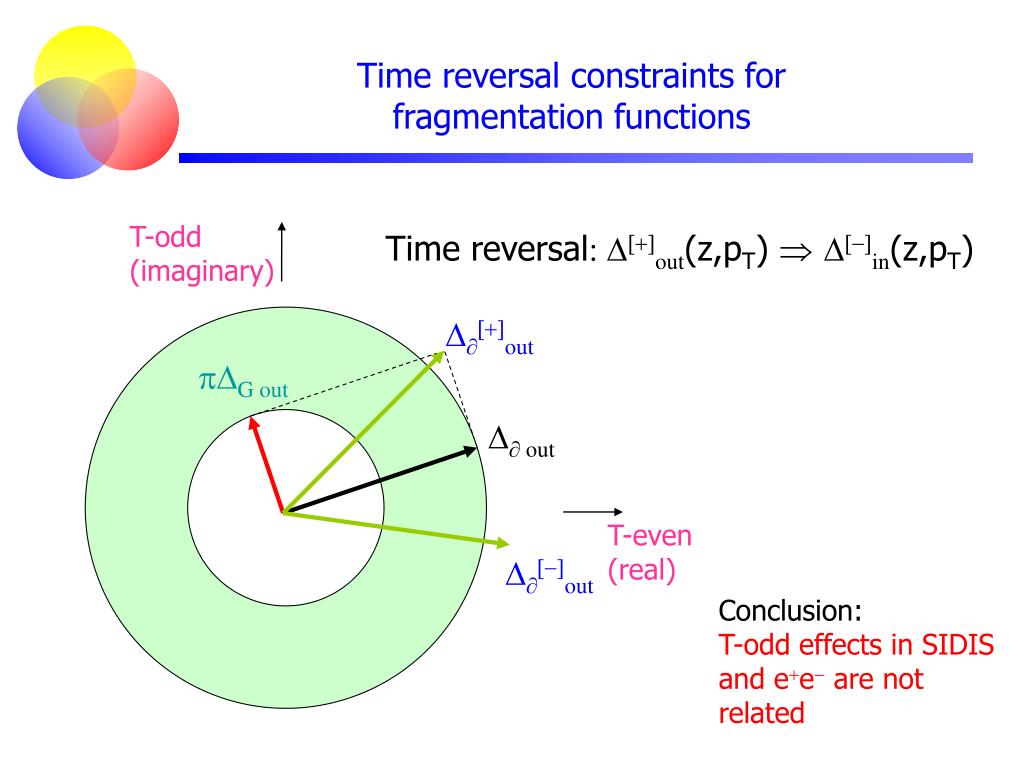 Time reversal constraints for fragmentation functions

T-odd (imaginary)

Time reversal: $\Delta^{[+]}{}_{out}(z,p_T) \Rightarrow \Delta^{[-]}{}_{in}(z,p_T)$

$\Delta_{\partial}{}^{[+]}{}_{out}$

$\pi\Delta_{G\ out}$

$\Delta_{\partial\ out}$

T-even (real)

$\Delta_{\partial}{}^{[-]}{}_{out}$

Conclusion:
T-odd effects in SIDIS and $e^+e^-$ are not related